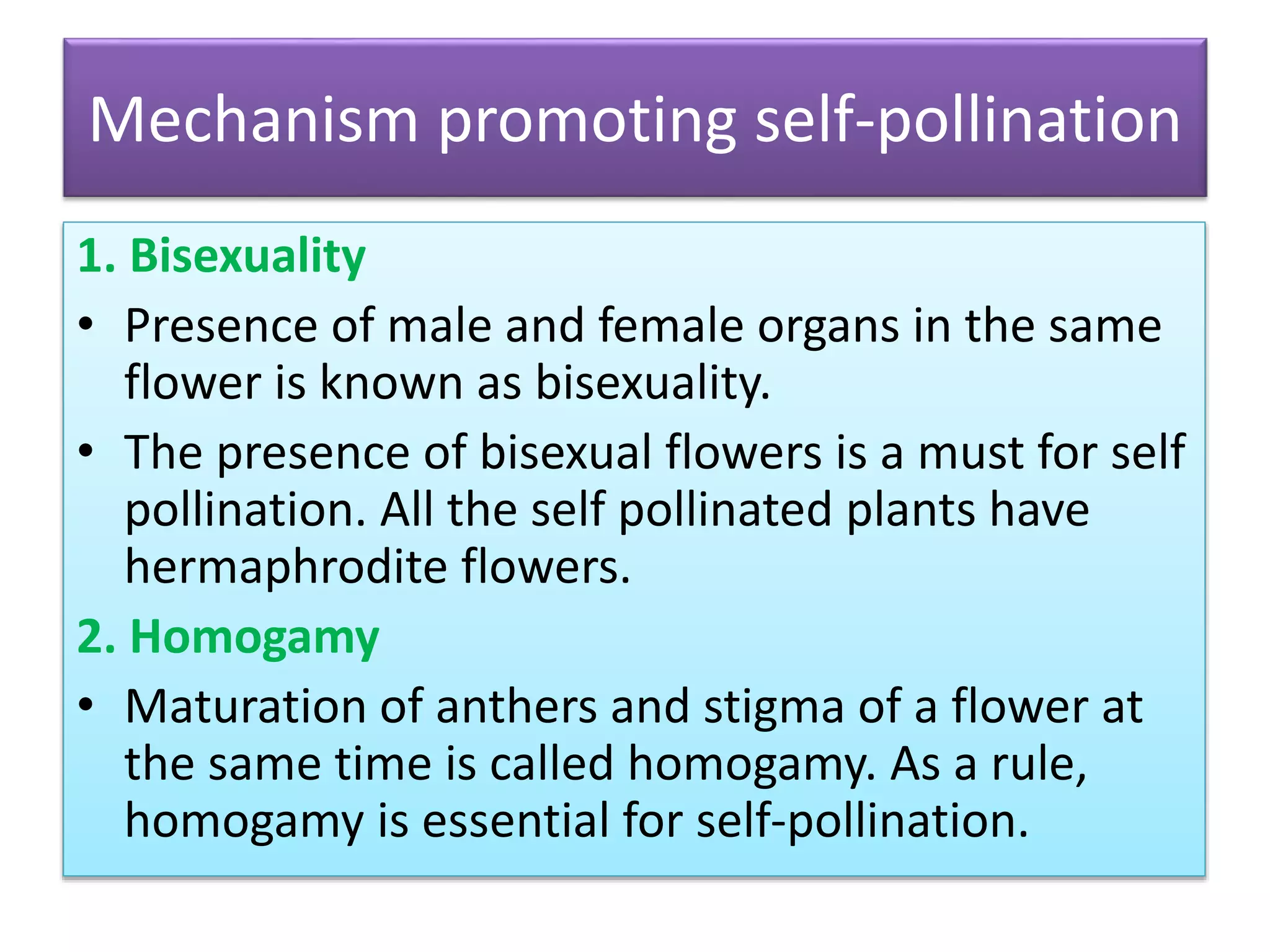 Mechanism promoting self-pollination

1. Bisexuality

• Presence of male and female organs in the same flower is known as bisexuality.

• The presence of bisexual flowers is a must for self pollination. All the self pollinated plants have hermaphrodite flowers.

2. Homogamy

• Maturation of anthers and stigma of a flower at the same time is called homogamy. As a rule, homogamy is essential for self-pollination.